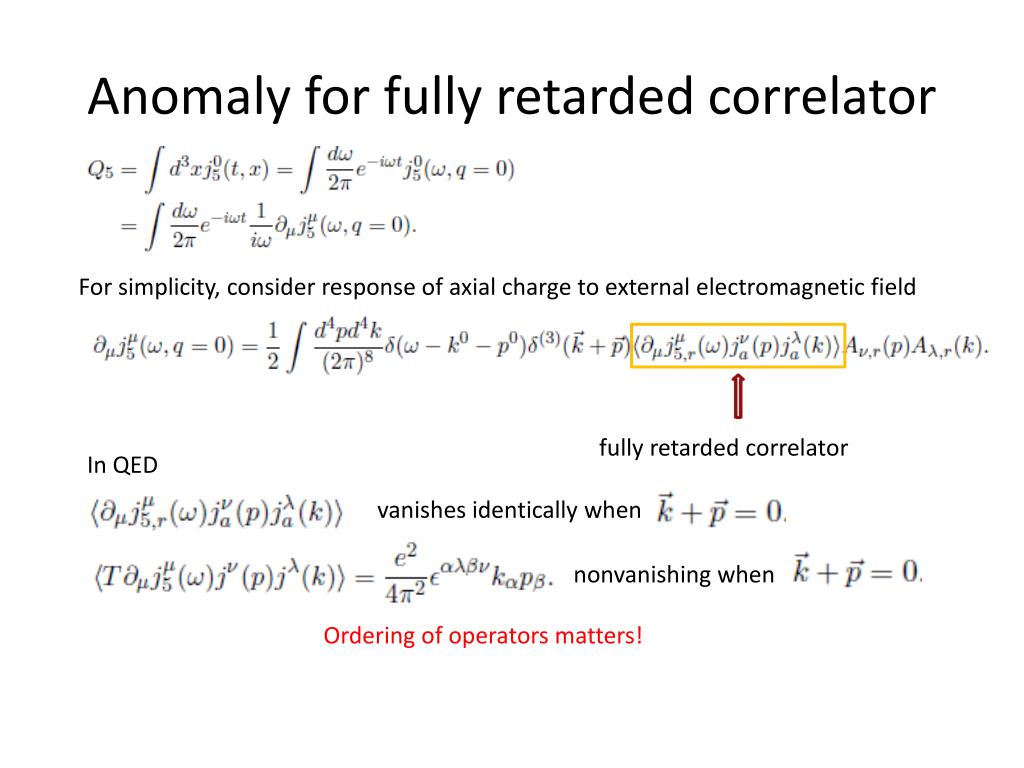 Anomaly for fully retarded correlator

$Q_5 = \int d^3x j_5^0(t,x) = \int \frac{d\omega}{2\pi} e^{-i\omega t} j_5^0(\omega, q=0)$
$= \int \frac{d\omega}{2\pi} e^{-i\omega t} \frac{1}{i\omega} \partial_\mu j_5^\mu(\omega, q=0).$

For simplicity, consider response of axial charge to external electromagnetic field

$\partial_\mu j_5^\mu(\omega, q=0) = \frac{1}{2} \int \frac{d^4p d^4k}{(2\pi)^8} \delta(\omega - k^0 - p^0) \delta^{(3)}(\vec{k}+\vec{p}) \langle \partial_\mu j_{5,r}^\mu(\omega) j_a^\nu(p) j_a^\lambda(k) \rangle A_{\nu,r}(p) A_{\lambda,r}(k).$

fully retarded correlator

In QED

$\langle \partial_\mu j_{5,r}^\mu(\omega) j_a^\nu(p) j_a^\lambda(k) \rangle$ vanishes identically when $\vec{k}+\vec{p}=0.$

$\langle T \partial_\mu j_5^\mu(\omega) j^\nu(p) j^\lambda(k) \rangle = \frac{e^2}{4\pi^2} \epsilon^{\alpha\lambda\beta\nu} k_\alpha p_\beta.$ nonvanishing when $\vec{k}+\vec{p}=0.$

Ordering of operators matters!